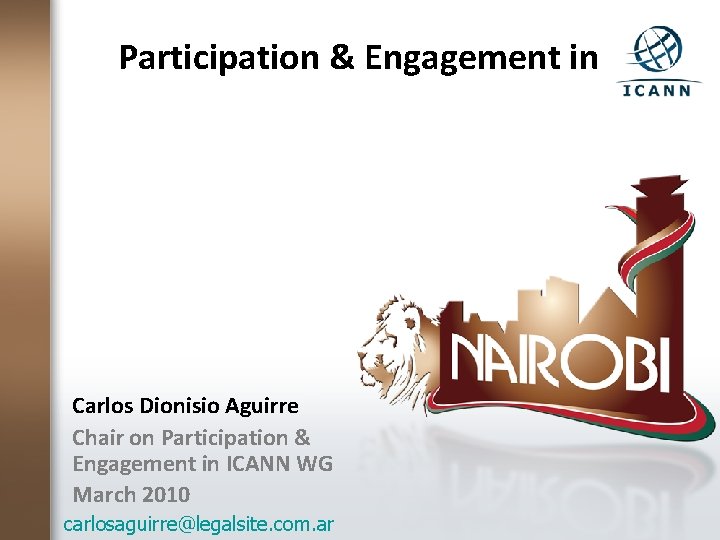 Participation & Engagement in

ICANN

NAIROBI

Carlos Dionisio Aguirre

Chair on Participation & Engagement in ICANN WG

March 2010

carlosaguirre@legalsite.com.ar